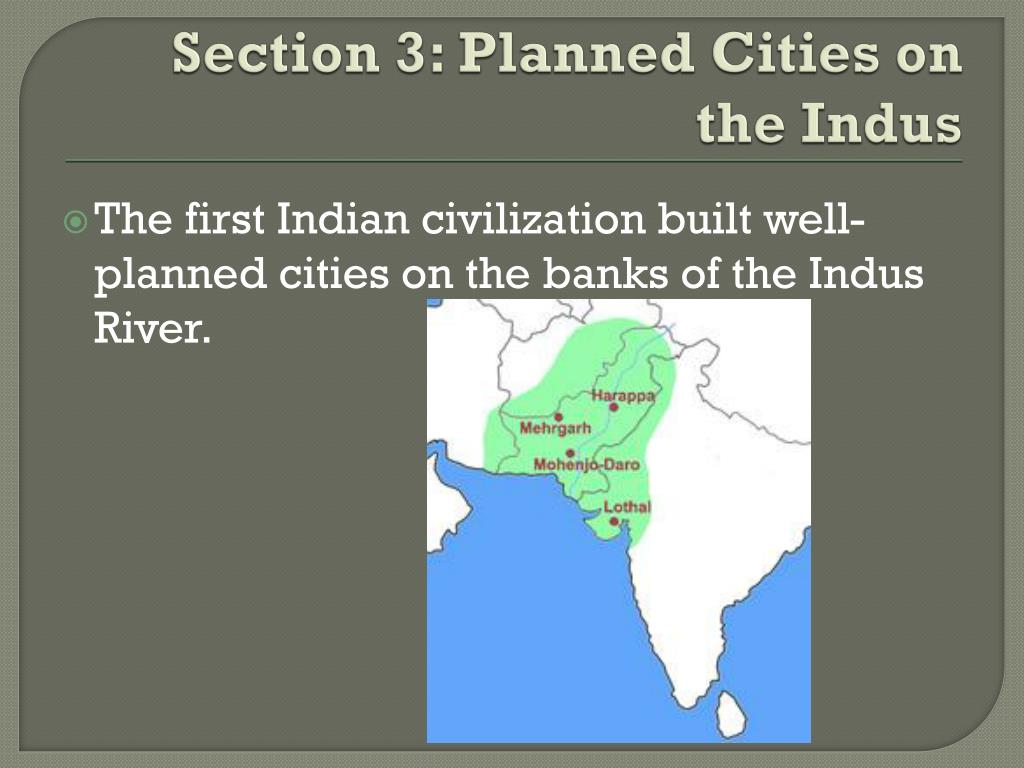 Section 3: Planned Cities on the Indus

The first Indian civilization built well-planned cities on the banks of the Indus River.

Harappa
Mehrgarh
Mohenjo-Daro
Lothal